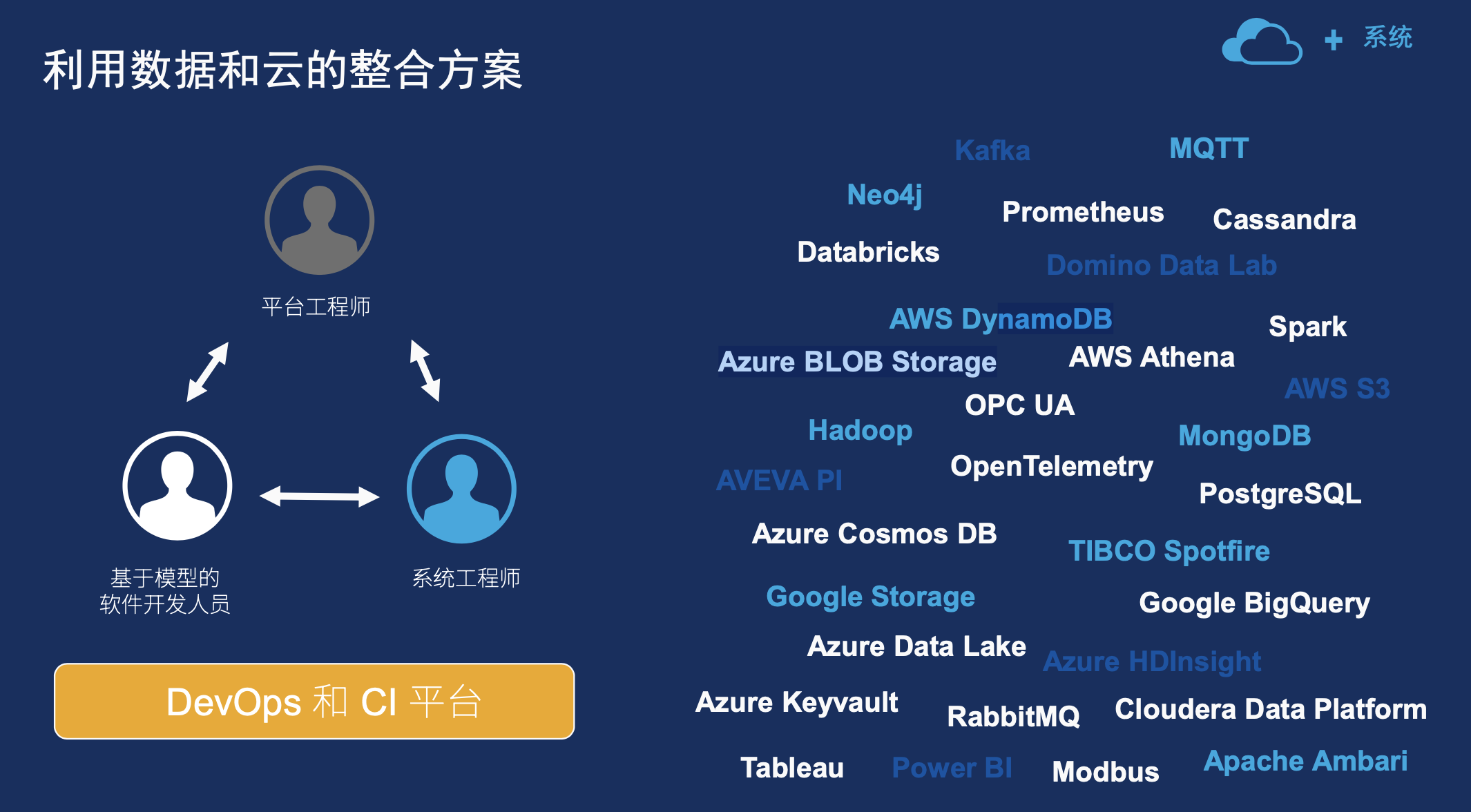 利用数据和云的整合方案

+ 系统

平台工程师

基于模型的
软件开发人员

系统工程师

DevOps 和 CI 平台

Kafka
MQTT
Neo4j
Prometheus
Cassandra
Databricks
Domino Data Lab
AWS DynamoDB
Spark
Azure BLOB Storage
AWS Athena
AWS S3
OPC UA
Hadoop
MongoDB
OpenTelemetry
AVEVA PI
PostgreSQL
Azure Cosmos DB
TIBCO Spotfire
Google Storage
Google BigQuery
Azure Data Lake
Azure HDInsight
Azure Keyvault
RabbitMQ
Cloudera Data Platform
Tableau
Power BI
Modbus
Apache Ambari